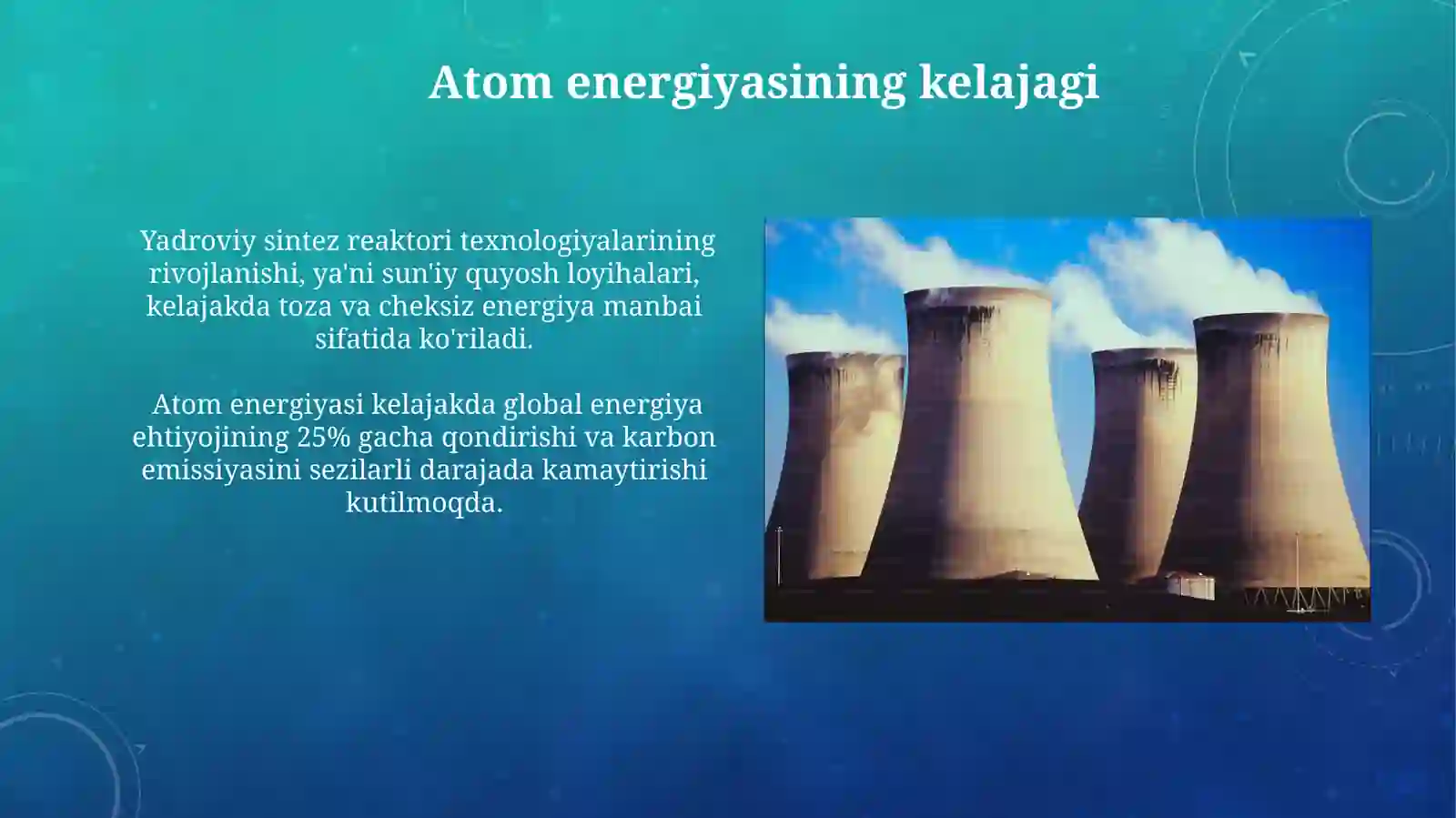 Atom energiyasining kelajagi

Yadroviy sintez reaktori texnologiyalarining rivojlanishi, ya'ni sun'iy quyosh loyihalari, kelajakda toza va cheksiz energiya manbai sifatida ko'riladi.

Atom energiyasi kelajakda global energiya ehtiyojining 25% gacha qondirishi va karbon emissiyasini sezilarli darajada kamaytirishi kutilmoqda.